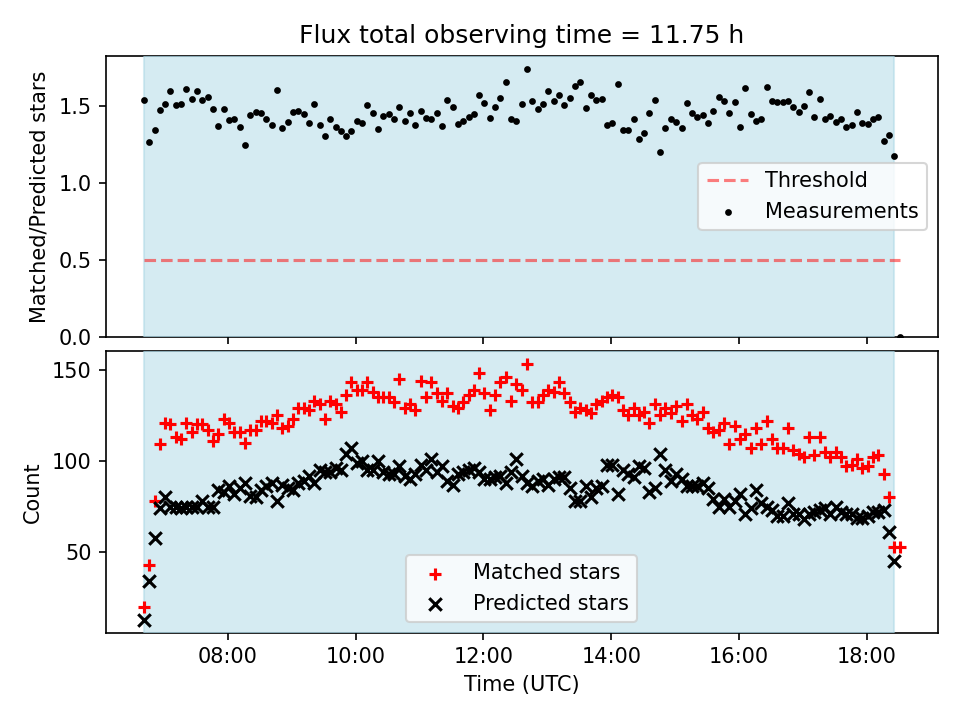 Flux total observing time = 11.75 h

Matched/Predicted stars

1.5
1.0
0.5
0.0

Threshold
Measurements

Count

150
100
50

Matched stars
Predicted stars

08:00
10:00
12:00
14:00
16:00
18:00

Time (UTC)